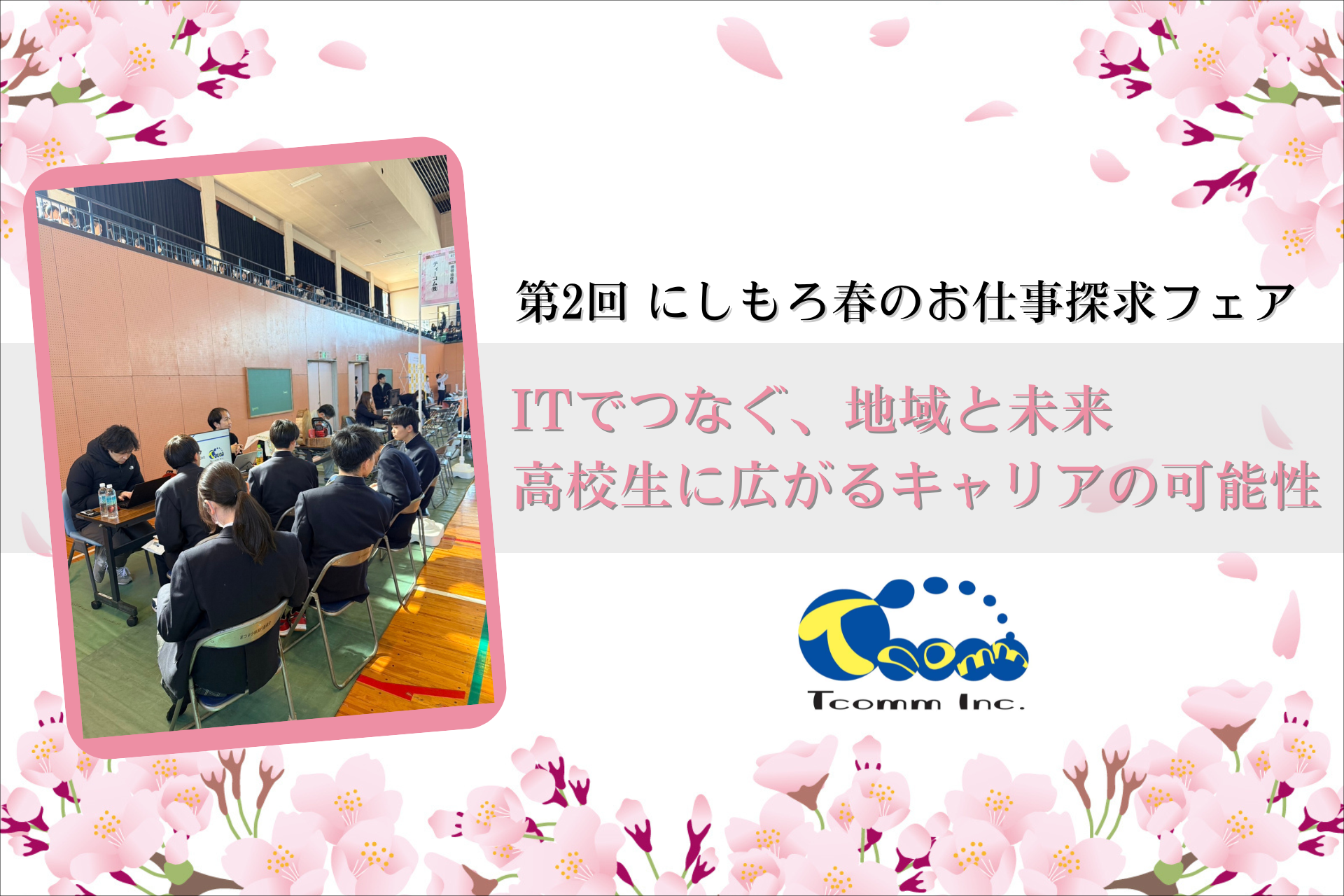 ティーコム(株)

第2回 にしもろ春のお仕事探求フェア

ITでつなぐ、地域と未来
高校生に広がるキャリアの可能性

Tcomm

Tcomm Inc.